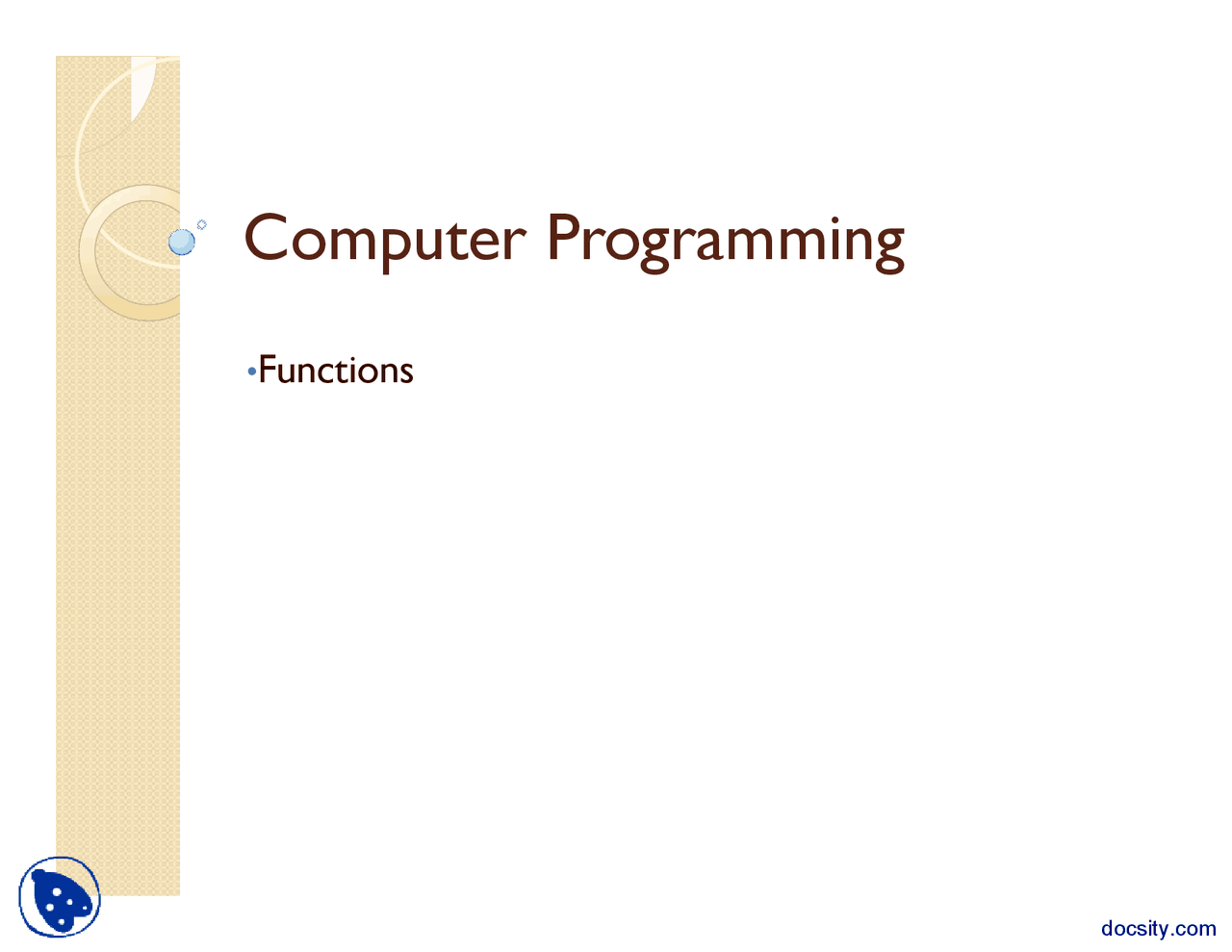 Computer Programming

•Functions

docsity.com